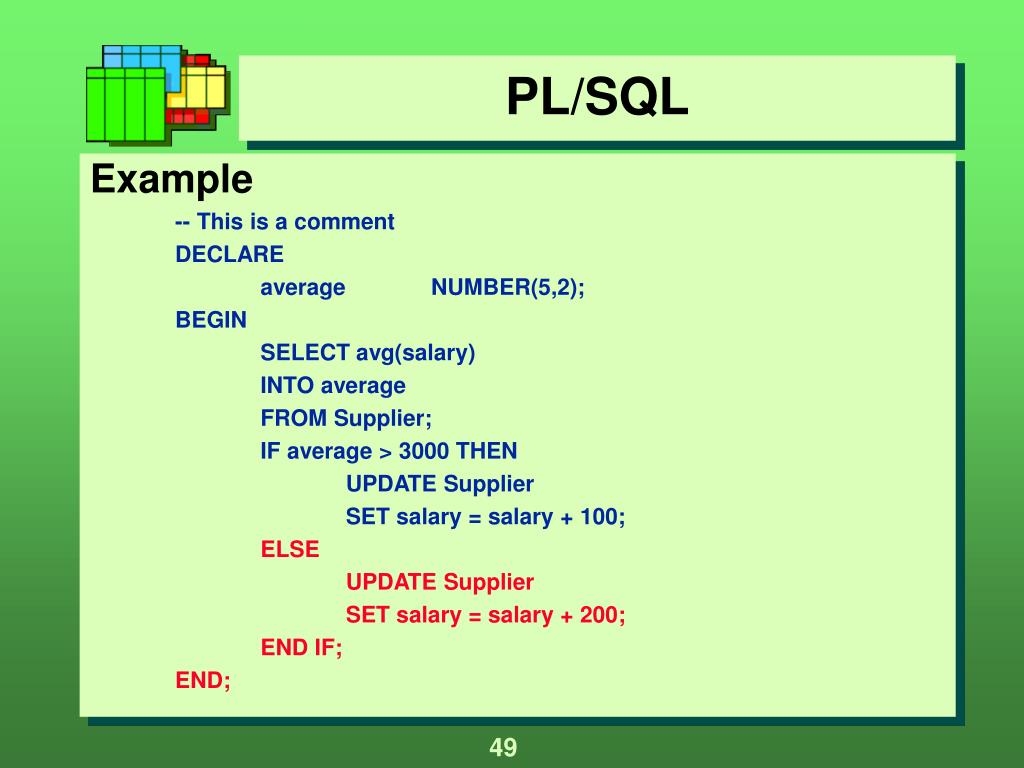 PL/SQL

Example

-- This is a comment
DECLARE
average NUMBER(5,2);
BEGIN
SELECT avg(salary)
INTO average
FROM Supplier;
IF average > 3000 THEN
UPDATE Supplier
SET salary = salary + 100;
ELSE
UPDATE Supplier
SET salary = salary + 200;
END IF;
END;

49